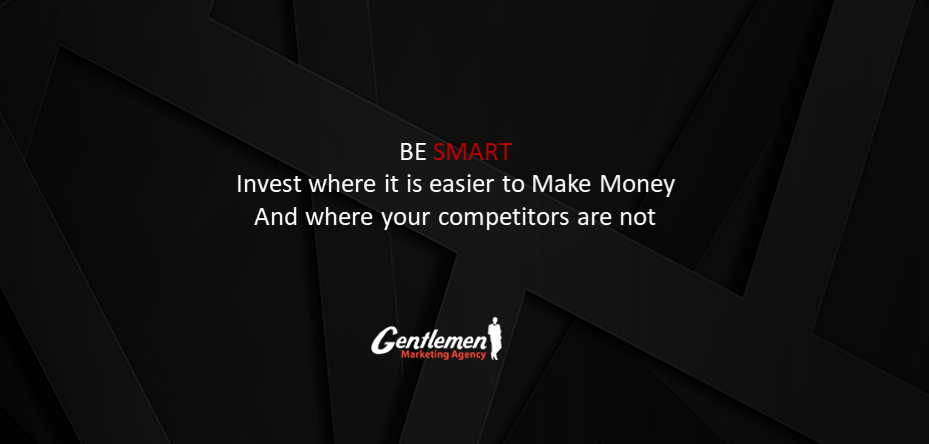 BE SMART
Invest where it is easier to Make Money
And where your competitors are not

Gentlemen
Marketing Agency